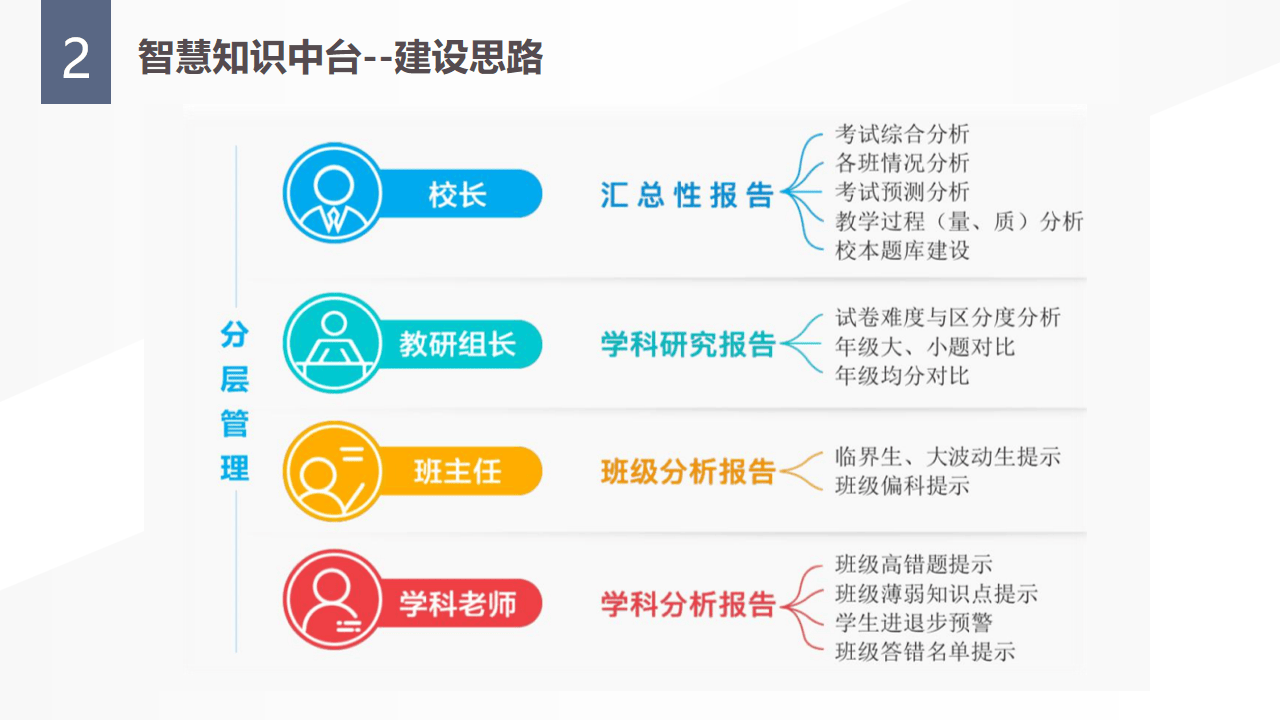 2 智慧知识中台--建设思路

分层管理

校长
汇总性报告
考试综合分析
各班情况分析
考试预测分析
教学过程（量、质）分析
校本题库建设

教研组长
学科研究报告
试卷难度与区分度分析
年级大、小题对比
年级均分对比

班主任
班级分析报告
临界生、大波动生提示
班级偏科提示

学科老师
学科分析报告
班级高错题提示
班级薄弱知识点提示
学生进退步预警
班级答错名单提示